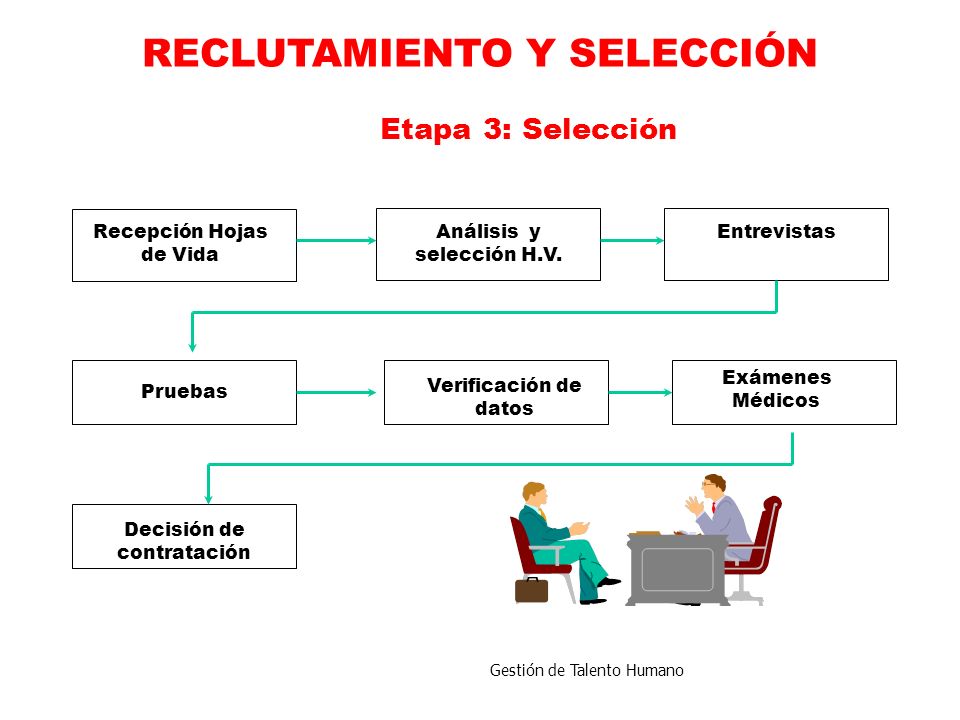 RECLUTAMIENTO Y SELECCIÓN

Etapa 3: Selección

Recepción Hojas de Vida

Análisis y selección H.V.

Entrevistas

Pruebas

Verificación de datos

Exámenes Médicos

Decisión de contratación

Gestión de Talento Humano